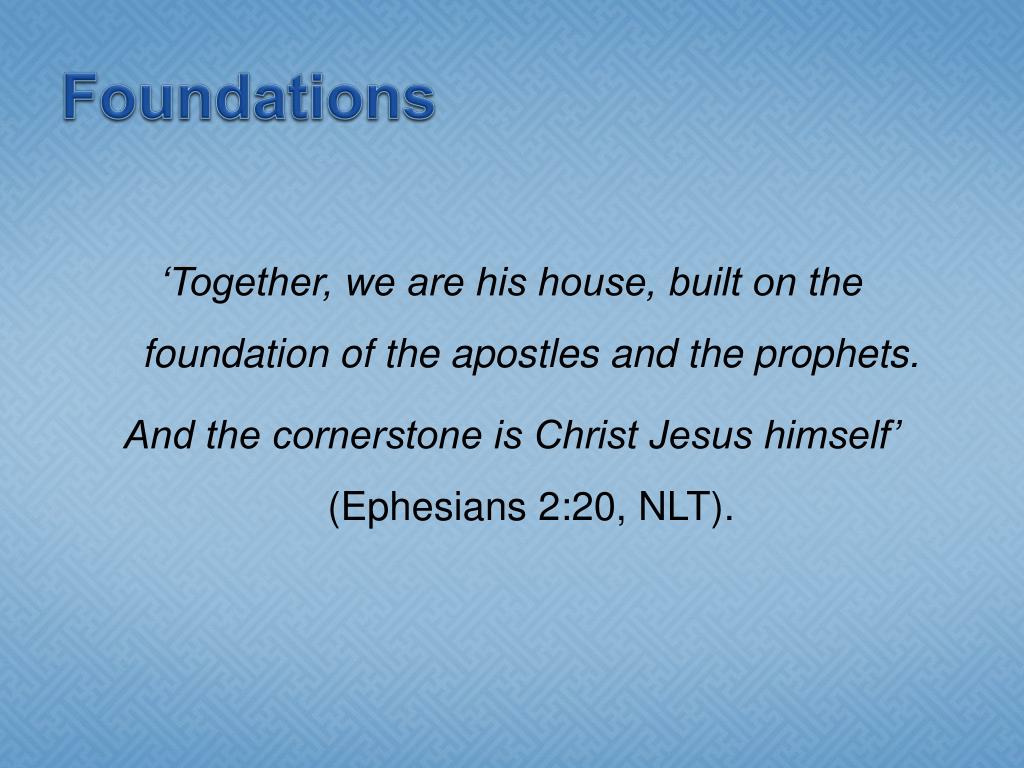 Foundations

‘Together, we are his house, built on the foundation of the apostles and the prophets.

And the cornerstone is Christ Jesus himself’ (Ephesians 2:20, NLT).